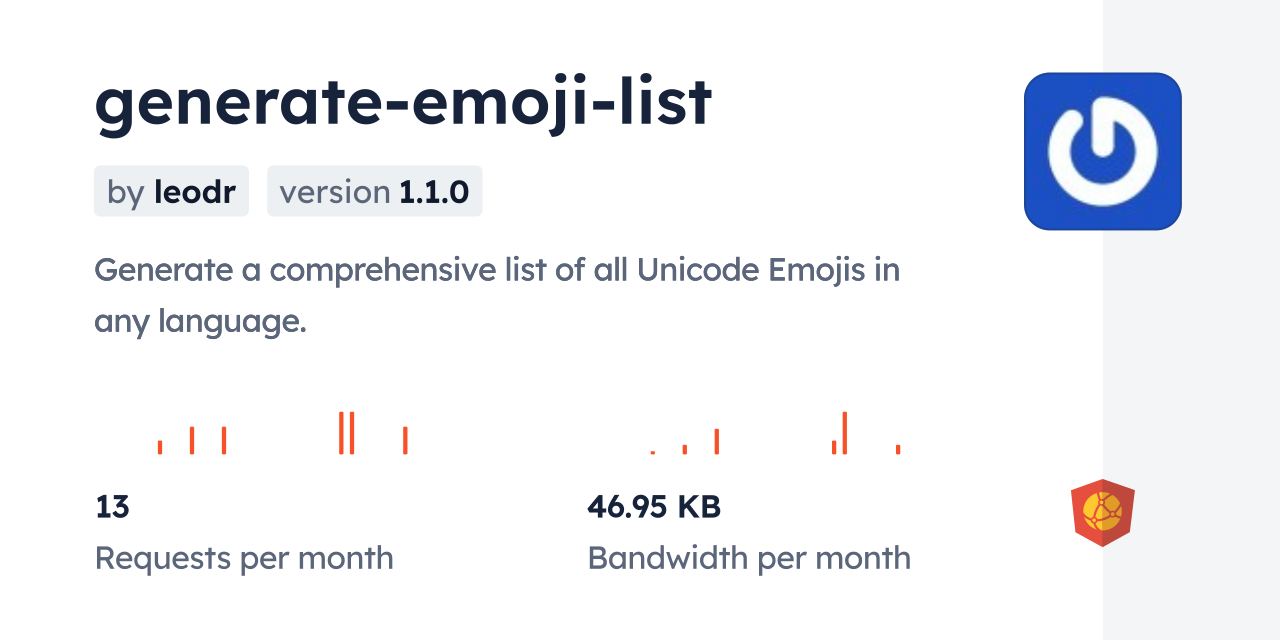 generate-emoji-list

by leodr

version 1.1.0

Generate a comprehensive list of all Unicode Emojis in any language.

13
Requests per month

46.95 KB
Bandwidth per month